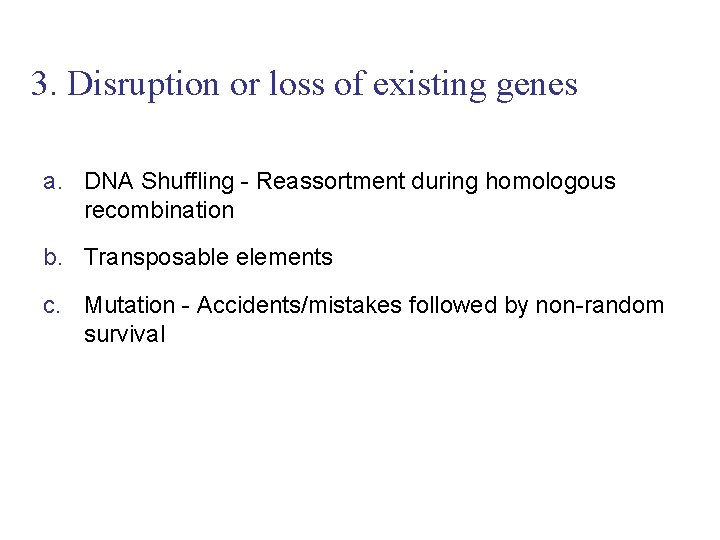 3. Disruption or loss of existing genes

a. DNA Shuffling - Reassortment during homologous recombination

b. Transposable elements

c. Mutation - Accidents/mistakes followed by non-random survival